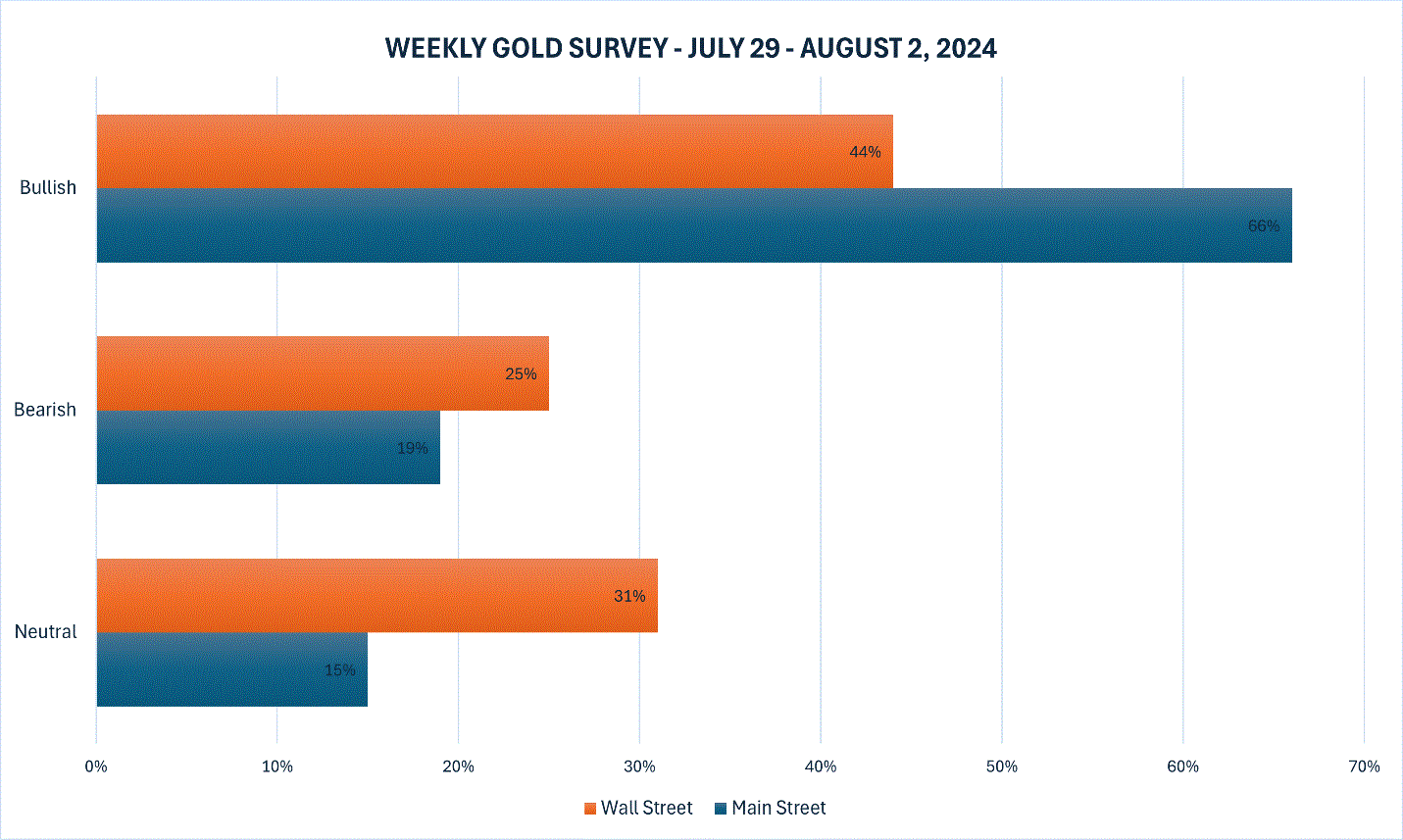 WEEKLY GOLD SURVEY - JULY 29 - AUGUST 2, 2024

Bullish
44%
66%

Bearish
25%
19%

Neutral
31%
15%

0%
10%
20%
30%
40%
50%
60%
70%

Wall Street
Main Street